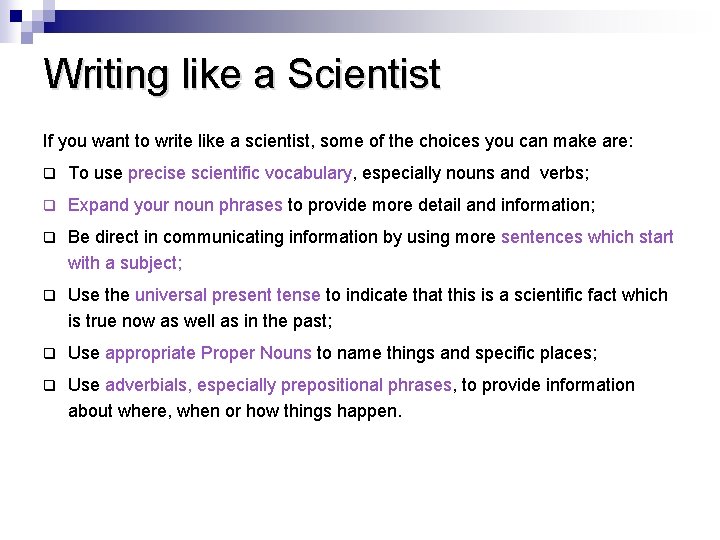 Writing like a Scientist

If you want to write like a scientist, some of the choices you can make are:

❑ To use precise scientific vocabulary, especially nouns and verbs;

❑ Expand your noun phrases to provide more detail and information;

❑ Be direct in communicating information by using more sentences which start with a subject;

❑ Use the universal present tense to indicate that this is a scientific fact which is true now as well as in the past;

❑ Use appropriate Proper Nouns to name things and specific places;

❑ Use adverbials, especially prepositional phrases, to provide information about where, when or how things happen.